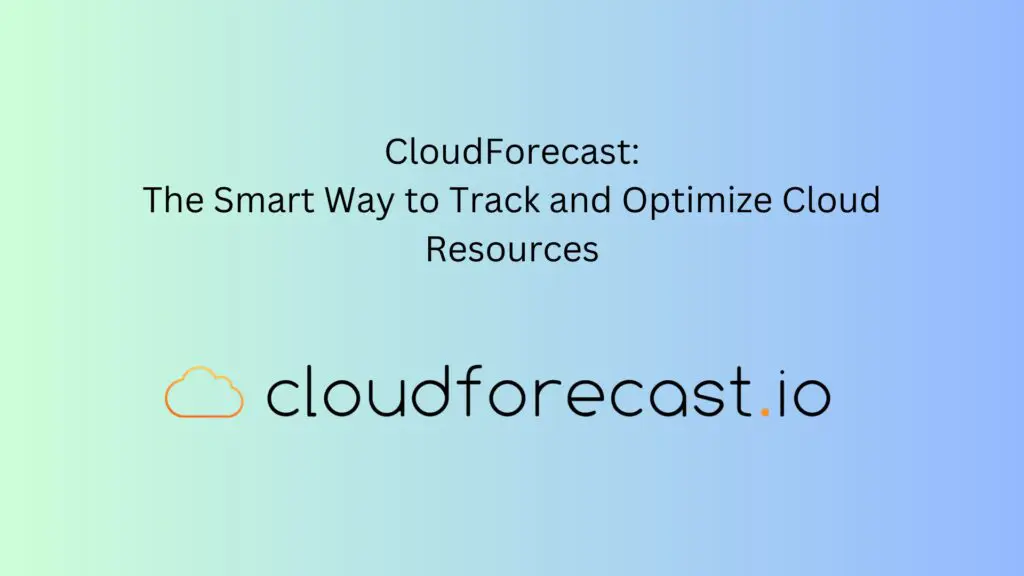 CloudForecast:
The Smart Way to Track and Optimize Cloud Resources

cloudforecast.io